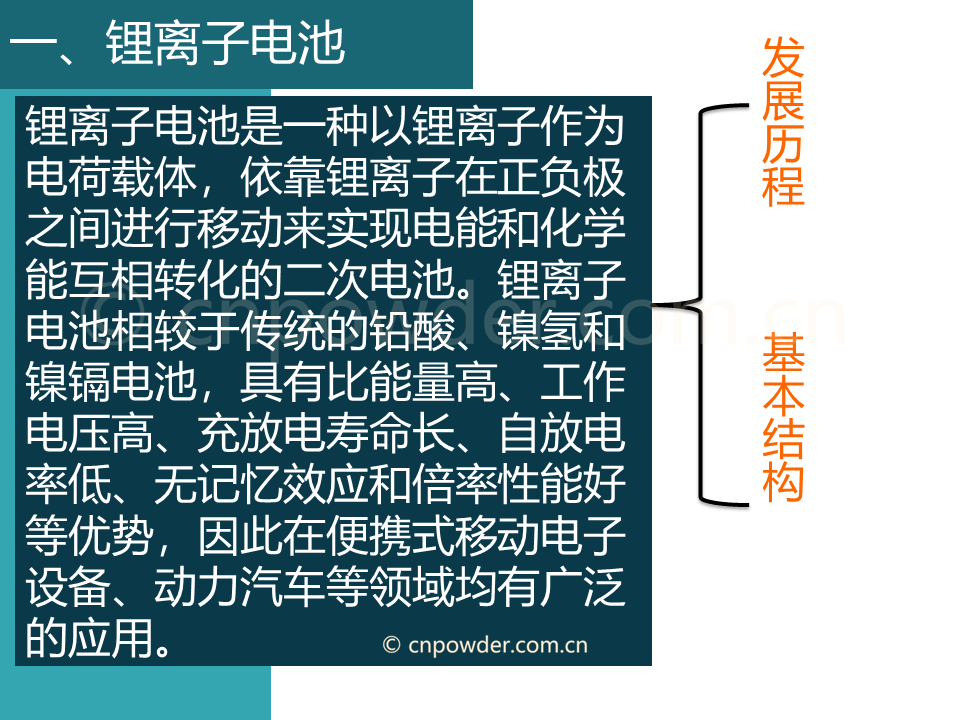 一、锂离子电池

锂离子电池是一种以锂离子作为电荷载体，依靠锂离子在正负极之间进行移动来实现电能和化学能互相转化的二次电池。锂离子电池相较于传统的铅酸、镍氢和镍镉电池，具有比能量高、工作电压高、充放电寿命长、自放电率低、无记忆效应和倍率性能好等优势，因此在便携式移动电子设备、动力汽车等领域均有广泛的应用。

© cnpowder.com.cn

发展历程

基本结构

© cnpowder.com.cn